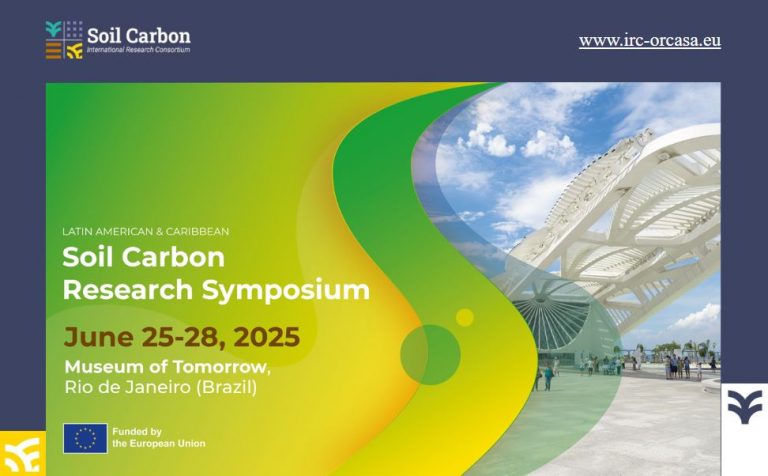 Soil Carbon
International Research Consortium

www.irc-orcasa.eu

LATIN AMERICAN & CARIBBEAN
Soil Carbon
Research Symposium

June 25-28, 2025

Museum of Tomorrow,
Rio de Janeiro (Brazil)

Funded by
the European Union